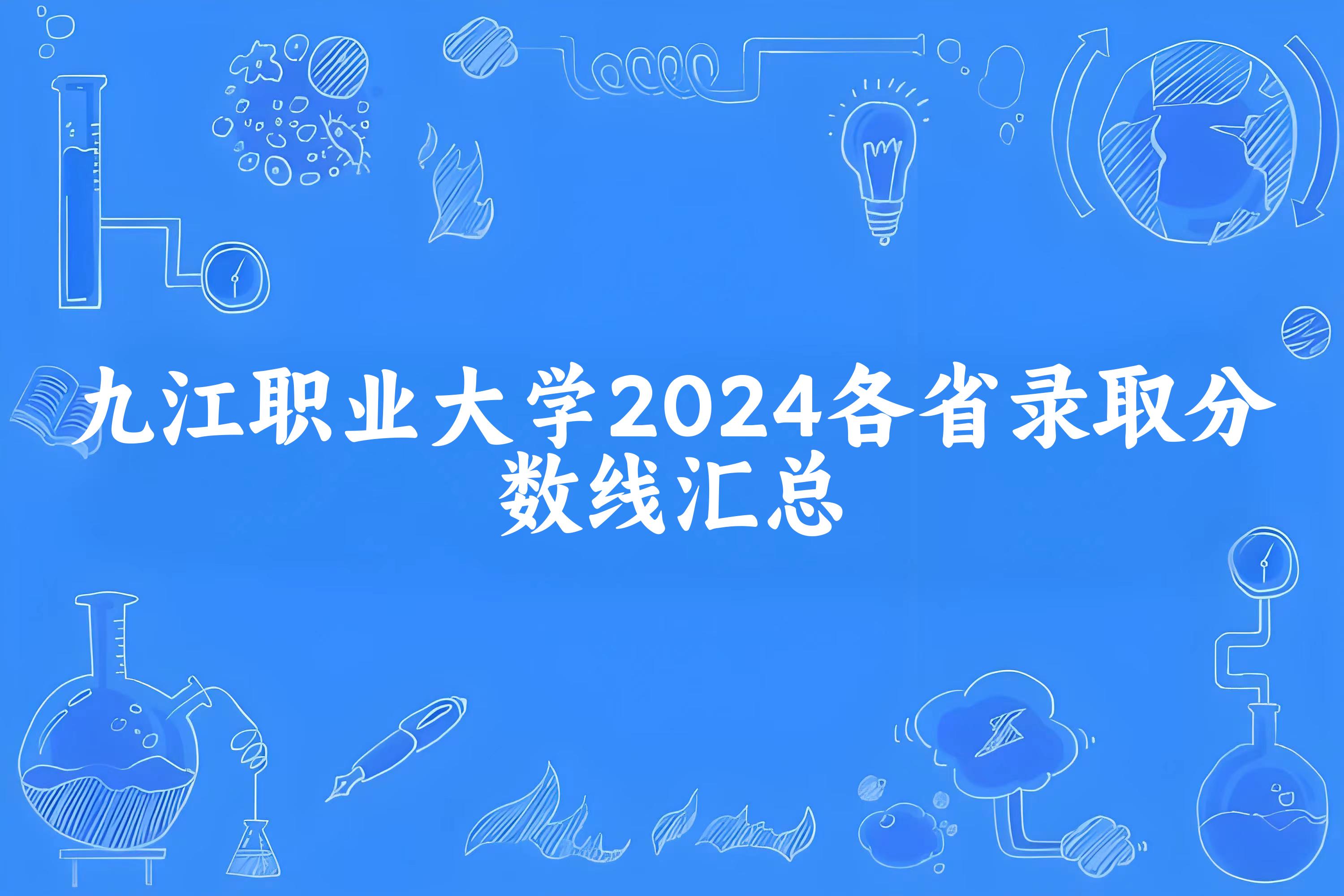 九江职业大学2024各省录取分数线汇总